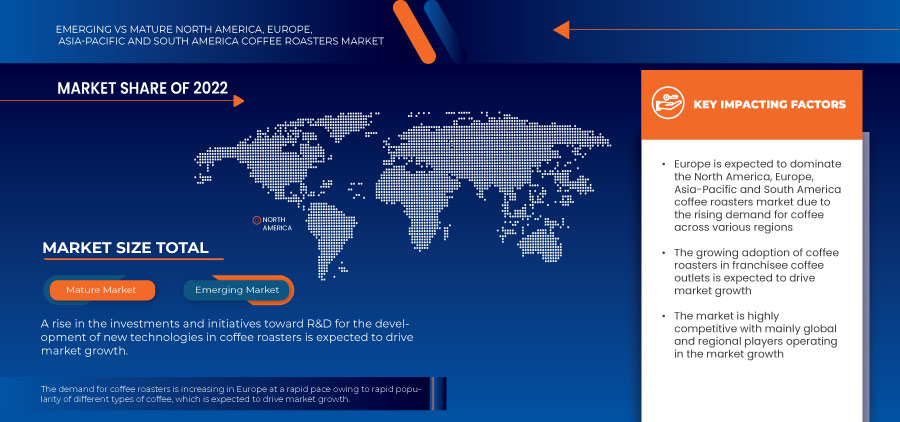 EMERGING VS MATURE NORTH AMERICA, EUROPE, ASIA-PACIFIC AND SOUTH AMERICA COFFEE ROASTERS MARKET

MARKET SHARE OF 2022

NORTH AMERICA

MARKET SIZE TOTAL

Mature Market

Emerging Market

A rise in the investments and initiatives toward R&D for the development of new technologies in coffee roasters is expected to drive market growth.

The demand for coffee roasters is increasing in Europe at a rapid pace owing to rapid popularity of different types of coffee, which is expected to drive market growth.

KEY IMPACTING FACTORS

• Europe is expected to dominate the North America, Europe, Asia-Pacific and South America coffee roasters market due to the rising demand for coffee across various regions

• The growing adoption of coffee roasters in franchisee coffee outlets is expected to drive market growth

• The market is highly competitive with mainly global and regional players operating in the market growth